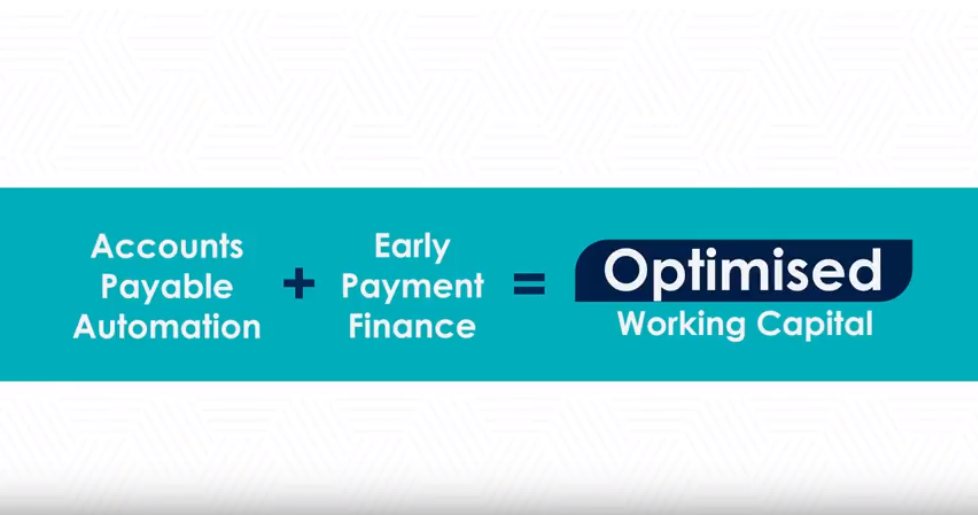 Accounts Payable Automation + Early Payment Finance = Optimised Working Capital